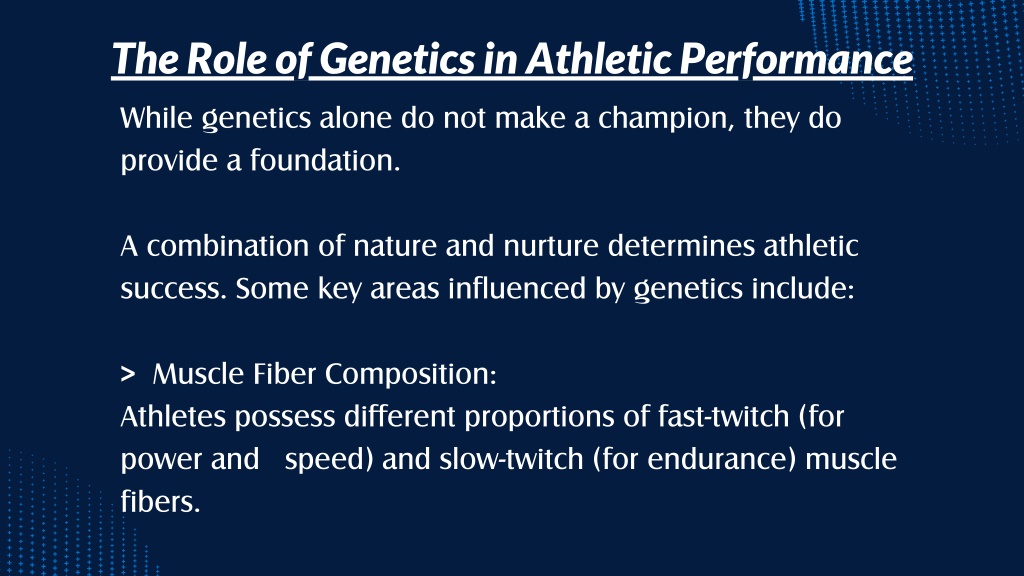 The Role of Genetics in Athletic Performance

While genetics alone do not make a champion, they do provide a foundation.

A combination of nature and nurture determines athletic success. Some key areas influenced by genetics include:

> Muscle Fiber Composition:
Athletes possess different proportions of fast-twitch (for power and speed) and slow-twitch (for endurance) muscle fibers.